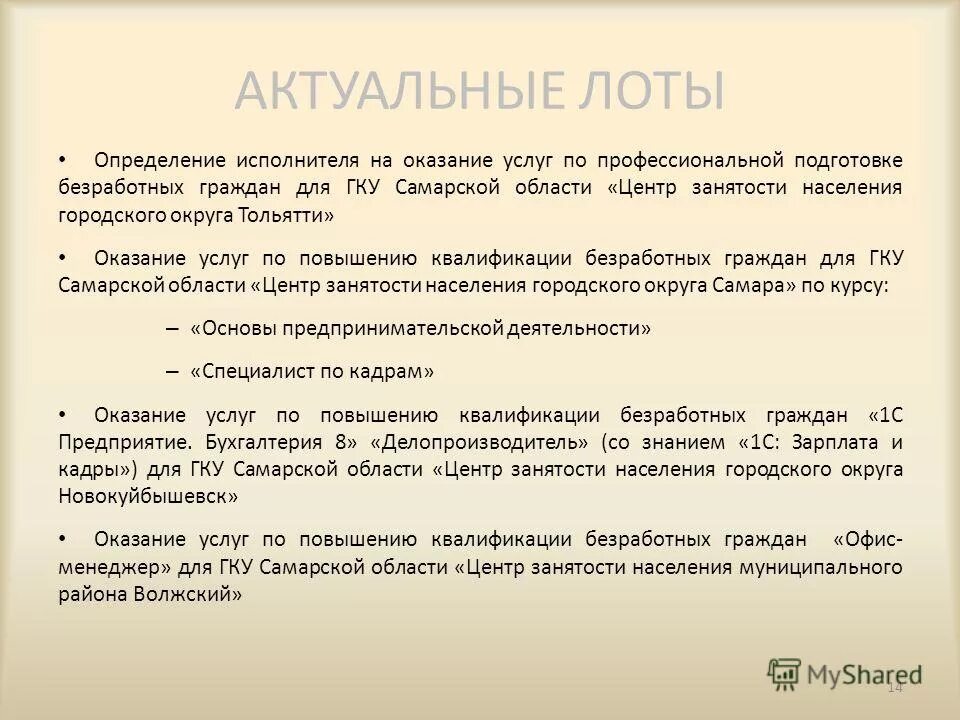 АКТУАЛЬНЫЕ ЛОТЫ

• Определение исполнителя на оказание услуг по профессиональной подготовке безработных граждан для ГКУ Самарской области «Центр занятости населения городского округа Тольятти»

• Оказание услуг по повышению квалификации безработных граждан для ГКУ Самарской области «Центр занятости населения городского округа Самара» по курсу:

– «Основы предпринимательской деятельности»

– «Специалист по кадрам»

• Оказание услуг по повышению квалификации безработных граждан «1С Предприятие. Бухгалтерия 8» «Делопроизводитель» (со знанием «1С: Зарплата и кадры») для ГКУ Самарской области «Центр занятости населения городского округа Новокуйбышевск»

• Оказание услуг по повышению квалификации безработных граждан «Офис-менеджер» для ГКУ Самарской области «Центр занятости населения муниципального района Волжский»

MyShared

14